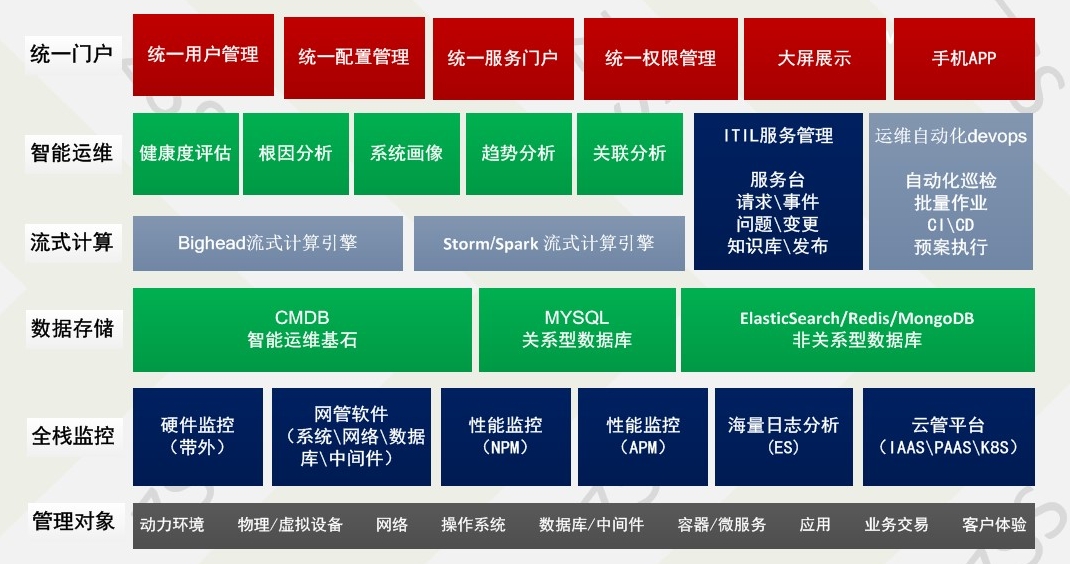 统一门户

统一用户管理

统一配置管理

统一服务门户

统一权限管理

大屏展示

手机APP

智能运维

健康度评估

根因分析

系统画像

趋势分析

关联分析

ITIL服务管理

服务台
请求\事件
问题\变更
知识库\发布

运维自动化devops

自动化巡检
批量作业
CI\CD
预案执行

流式计算

Bighead流式计算引擎

Storm/Spark 流式计算引擎

数据存储

CMDB
智能运维基石

MYSQL
关系型数据库

ElasticSearch/Redis/MongoDB
非关系型数据库

全栈监控

硬件监控
（带外）

网管软件
（系统\网络\数据库\中间件）

性能监控
（NPM）

性能监控
（APM）

海量日志分析
（ES）

云管平台
（IAAS\PAAS\K8S）

管理对象

动力环境

物理/虚拟设备

网络

操作系统

数据库/中间件

容器/微服务

应用

业务交易

客户体验